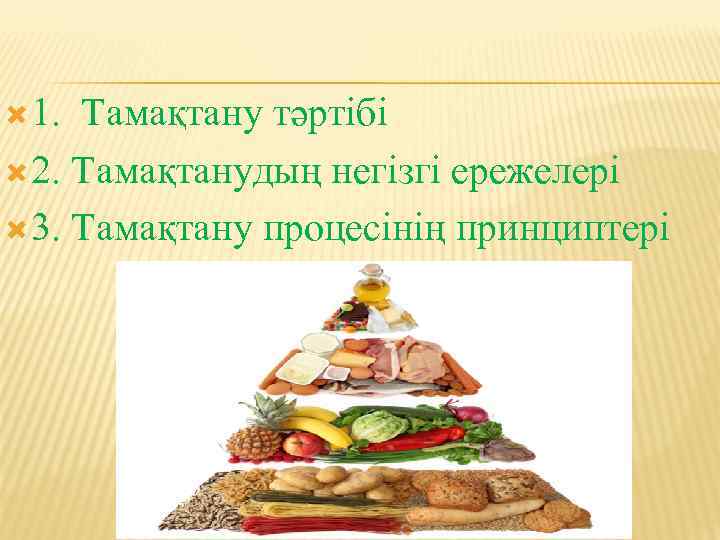 1. Тамақтану тәртібі
2. Тамақтанудың негізгі ережелері
3. Тамақтану процесінің принциптері